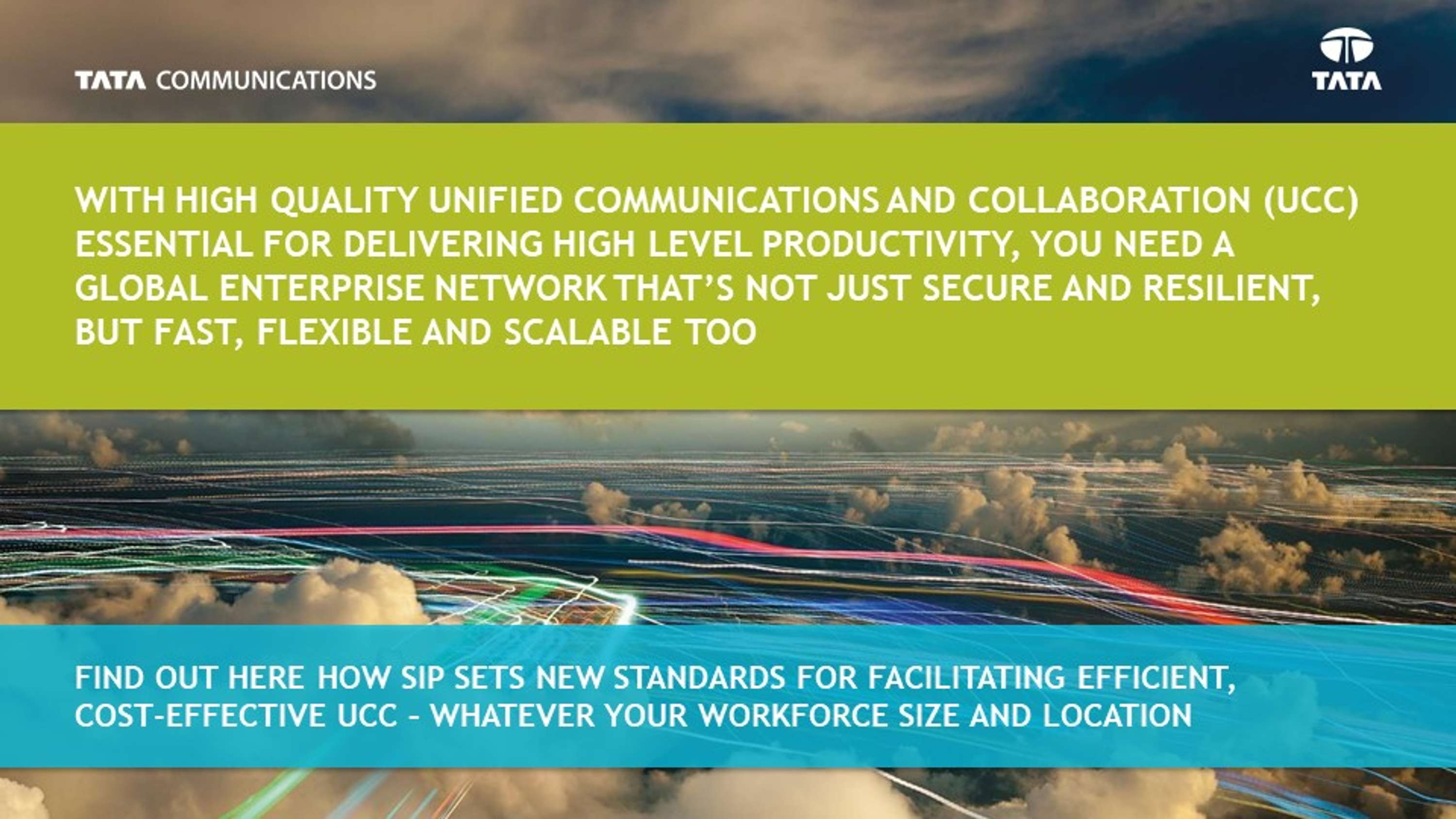 TATA COMMUNICATIONS

TATA

WITH HIGH QUALITY UNIFIED COMMUNICATIONS AND COLLABORATION (UCC) ESSENTIAL FOR DELIVERING HIGH LEVEL PRODUCTIVITY, YOU NEED A GLOBAL ENTERPRISE NETWORK THAT'S NOT JUST SECURE AND RESILIENT, BUT FAST, FLEXIBLE AND SCALABLE TOO

FIND OUT HERE HOW SIP SETS NEW STANDARDS FOR FACILITATING EFFICIENT, COST-EFFECTIVE UCC – WHATEVER YOUR WORKFORCE SIZE AND LOCATION